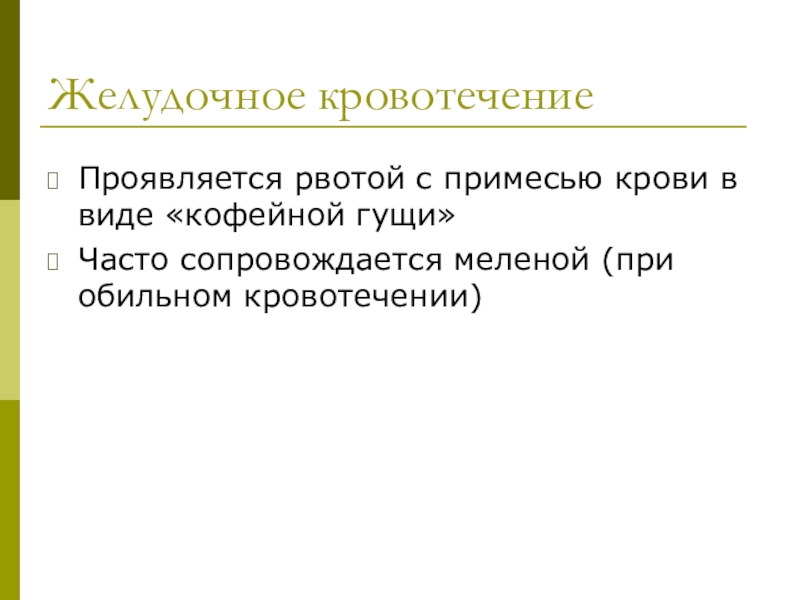 Желудочное кровотечение

Проявляется рвотой с примесью крови в виде «кофейной гущи»

Часто сопровождается меленой (при обильном кровотечении)